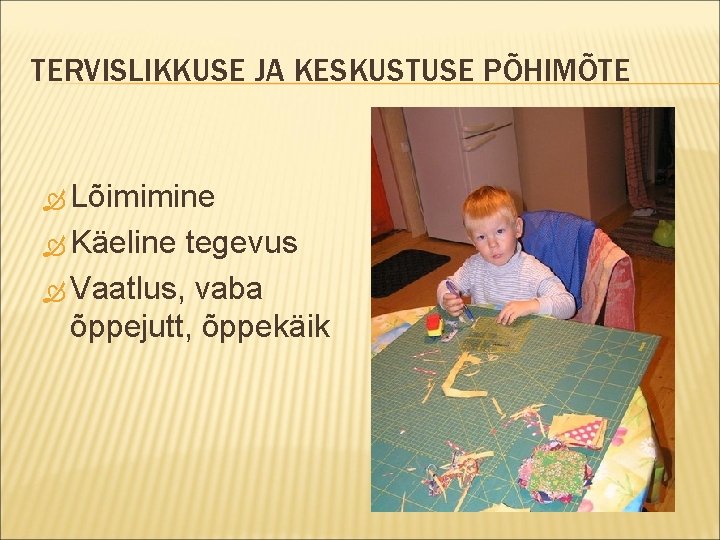 TERVISLIKKUSE JA KESKUSTUSE PÕHIMÕTE

Lõimimine
Käeline tegevus
Vaatlus, vaba õppejutt, õppekäik